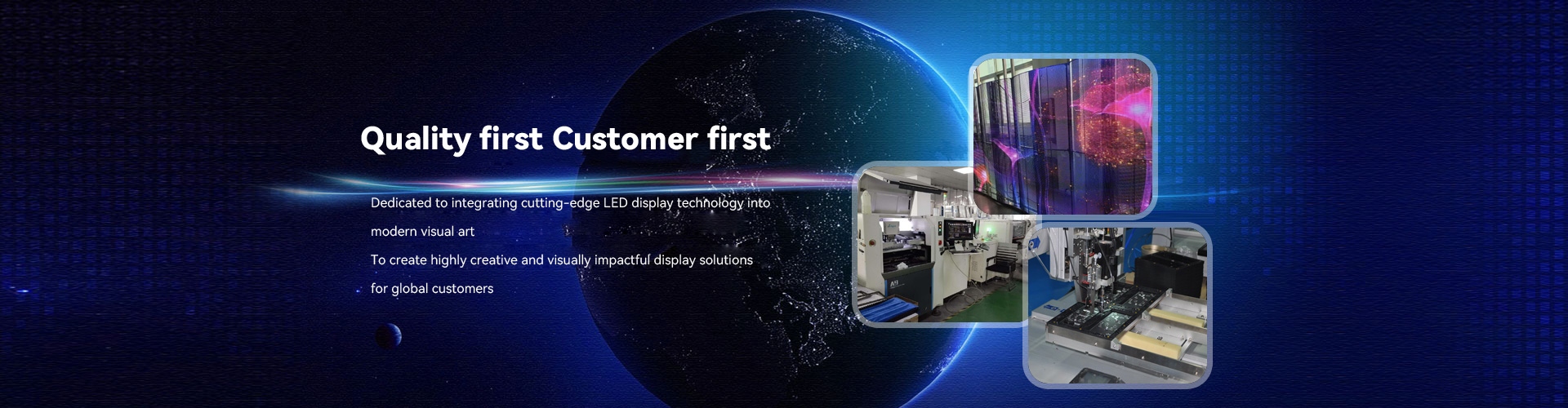 Quality first Customer first

Dedicated to integrating cutting-edge LED display technology into modern visual art

To create highly creative and visually impactful display solutions for global customers